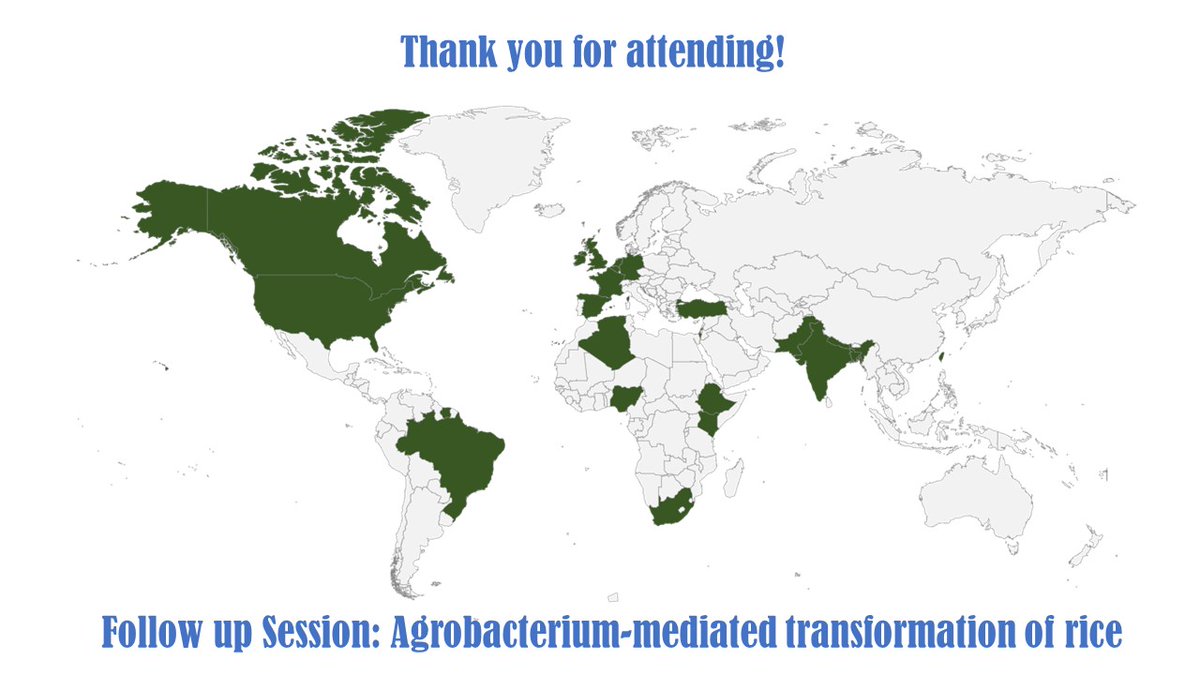 Thank you for attending!

Follow up Session: Agrobacterium-mediated transformation of rice